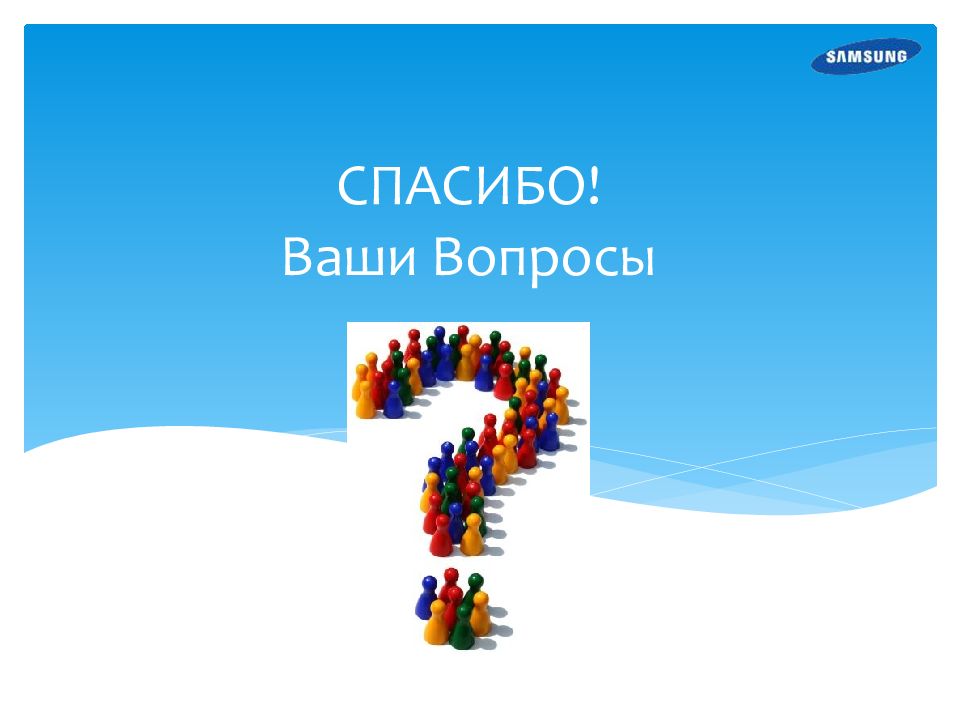 SAMSUNG

СПАСИБО!
Ваши Вопросы